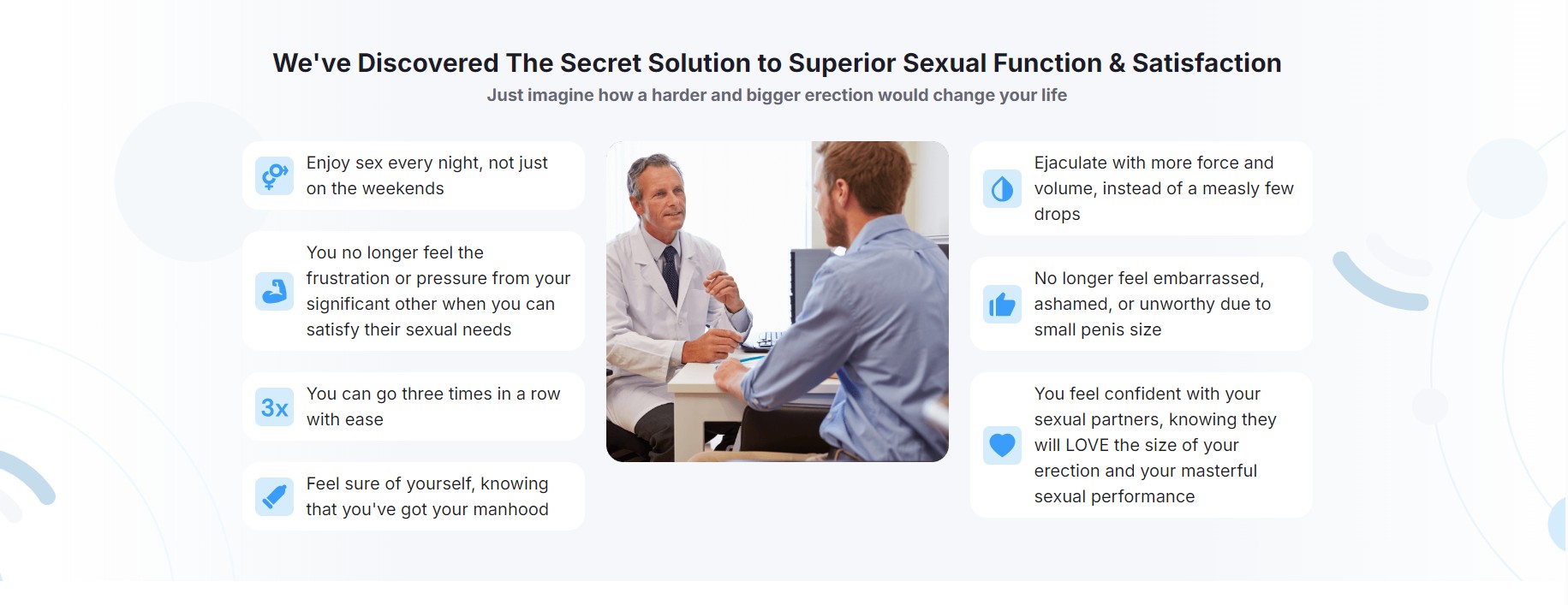 We've Discovered The Secret Solution to Superior Sexual Function & Satisfaction

Just imagine how a harder and bigger erection would change your life

Enjoy sex every night, not just on the weekends

You no longer feel the frustration or pressure from your significant other when you can satisfy their sexual needs

3x

You can go three times in a row with ease

Feel sure of yourself, knowing that you've got your manhood

Ejaculate with more force and volume, instead of a measly few drops

No longer feel embarrassed, ashamed, or unworthy due to small penis size

You feel confident with your sexual partners, knowing they will LOVE the size of your erection and your masterful sexual performance